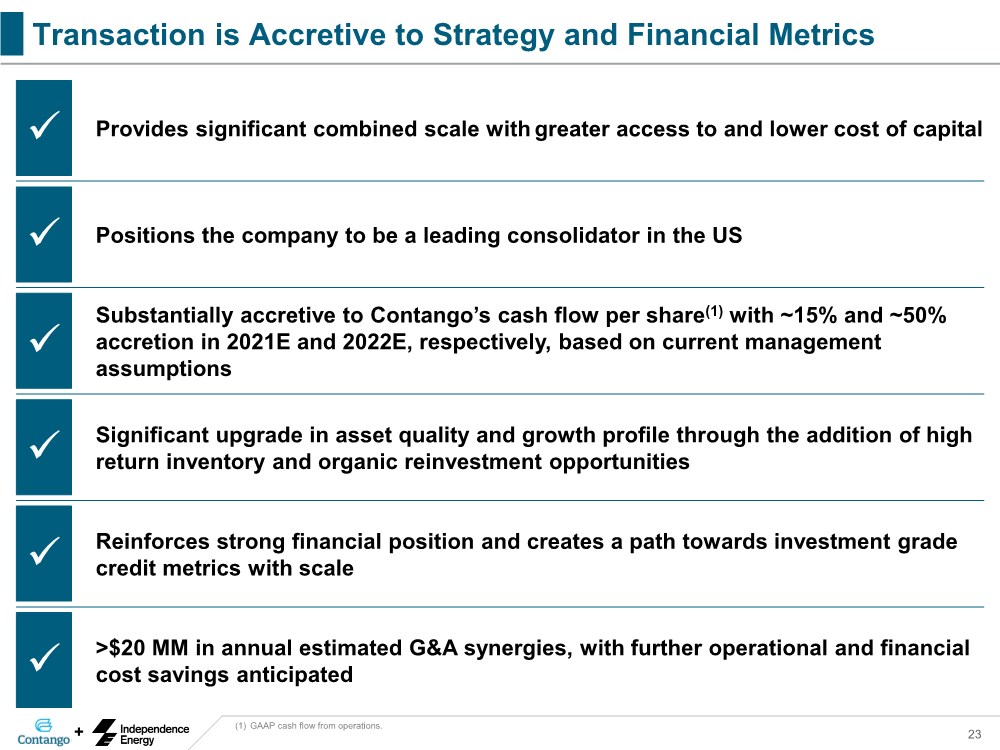 Transaction is Accretive to Strategy and Financial Metrics

✓ Provides significant combined scale with greater access to and lower cost of capital

✓ Positions the company to be a leading consolidator in the US

✓ Substantially accretive to Contango's cash flow per share$^{(1)}$ with ~15% and ~50% accretion in 2021E and 2022E, respectively, based on current management assumptions

✓ Significant upgrade in asset quality and growth profile through the addition of high return inventory and organic reinvestment opportunities

✓ Reinforces strong financial position and creates a path towards investment grade credit metrics with scale

✓ >$20 MM in annual estimated G&A synergies, with further operational and financial cost savings anticipated

Contango + Independence Energy

(1) GAAP cash flow from operations.

23